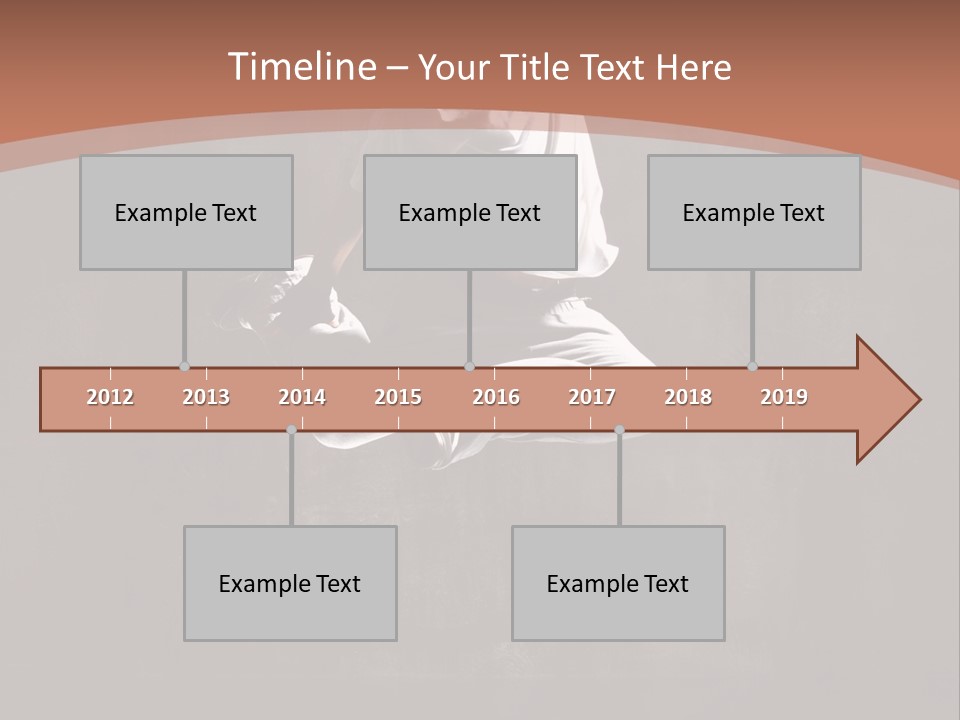 Timeline – Your Title Text Here

Example Text

Example Text

Example Text

2012 2013 2014 2015 2016 2017 2018 2019

Example Text

Example Text